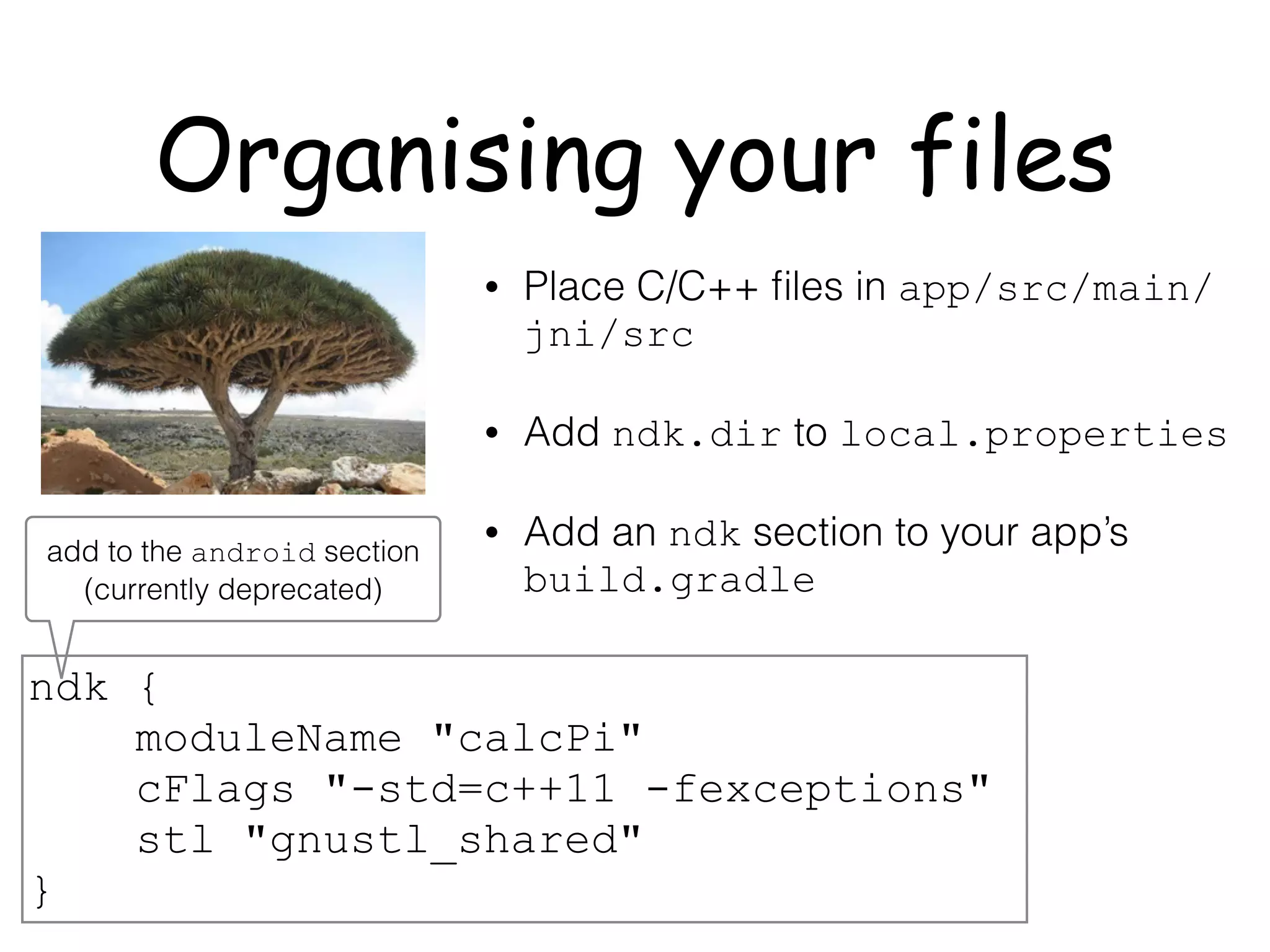 Organising your files

• Place C/C++ files in app/src/main/jni/src

• Add ndk.dir to local.properties

• Add an ndk section to your app's build.gradle

add to the android section (currently deprecated)

ndk {
    moduleName "calcPi"
    cFlags "-std=c++11 -fexceptions"
    stl "gnustl_shared"
}